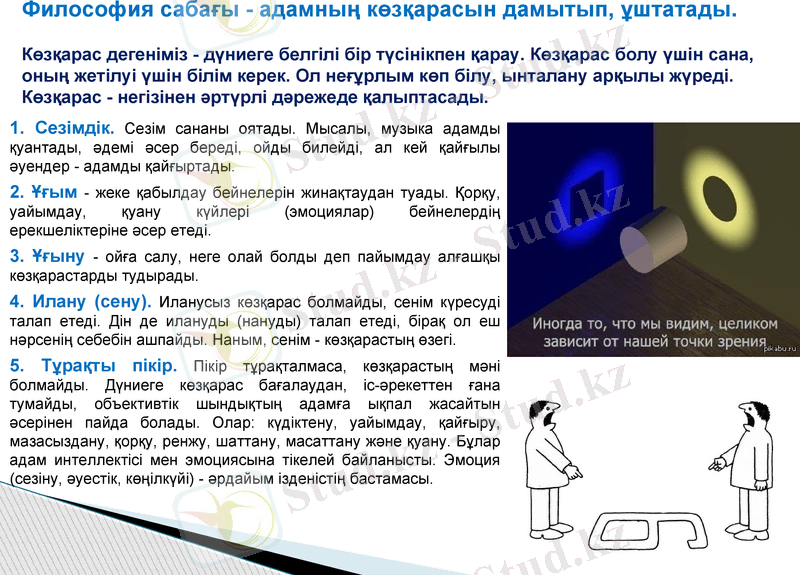 Философия сабағы - адамның көзқарасын дамытып, ұштатады.

Көзқарас дегеніміз - дүниеге белгілі бір түсінікпен қарау. Көзқарас болу үшін сана, оның жетілуі үшін білім керек. Ол неғұрлым көп білу, ынталану арқылы жүреді. Көзқарас - негізінен әртүрлі дәрежеде қалыптасады.

1. Сезімдік. Сезім сананы оятады. Мысалы, музыка адамды қуантады, әдемі әсер береді, ойды билейді, ал кей қайғылы әуендер - адамды қайғыртады.

2. Ұғым - жеке қабылдау бейнелерін жинақтаудан туады. Қорқу, уайымдау, қуану күйлері (эмоциялар) бейнелердің ерекшеліктеріне әсер етеді.

3. Ұғыну - ойға салу, неге олай болды деп пайымдау алғашқы көзқарастарды тудырады.

4. Илану (сену). Иланусыз көзқарас болмайды, сенім күресуді талап етеді. Дін де илануды (нануды) талап етеді, бірақ ол еш нәрсенің себебін ашпайды. Наным, сенім - көзқарастың өзегі.

5. Тұрақты пікір. Пікір тұрақталмаса, көзқарастың мәні болмайды. Дүниеге көзқарас бағалаудан, іс-әрекеттен ғана тумайды, объективтік шындықтың адамға ықпал жасайтын әсерінен пайда болады. Олар: күдіктену, уайымдау, қайғыру, мазасыздану, қорқу, ренжу, шаттану, масаттану және қуану. Бұлар адам интеллектісі мен эмоциясына тікелей байланысты. Эмоция (сезіну, әуестік, көңілкүйі) - әрдайым ізденістің бастамасы.

Иногда то, что мы видим, целиком зависит от нашей точки зрения

pikabu.ru

Stud.kz